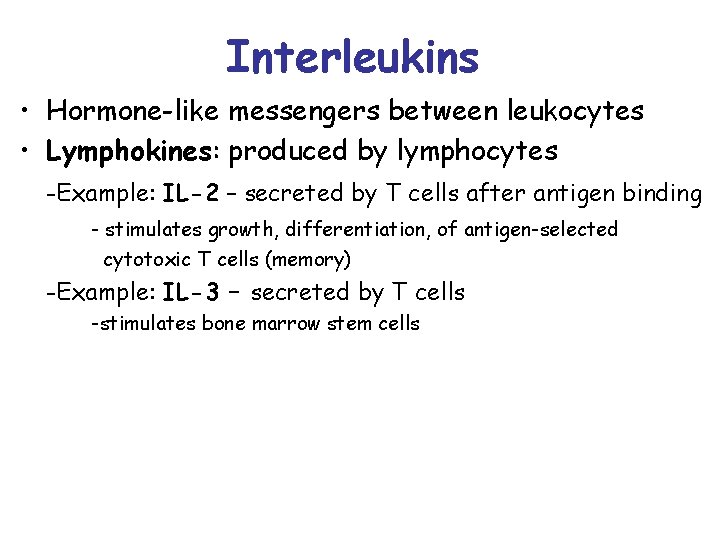 Interleukins

• Hormone-like messengers between leukocytes
• Lymphokines: produced by lymphocytes

-Example: IL-2 – secreted by T cells after antigen binding

- stimulates growth, differentiation, of antigen-selected cytotoxic T cells (memory)

-Example: IL-3 – secreted by T cells

-stimulates bone marrow stem cells